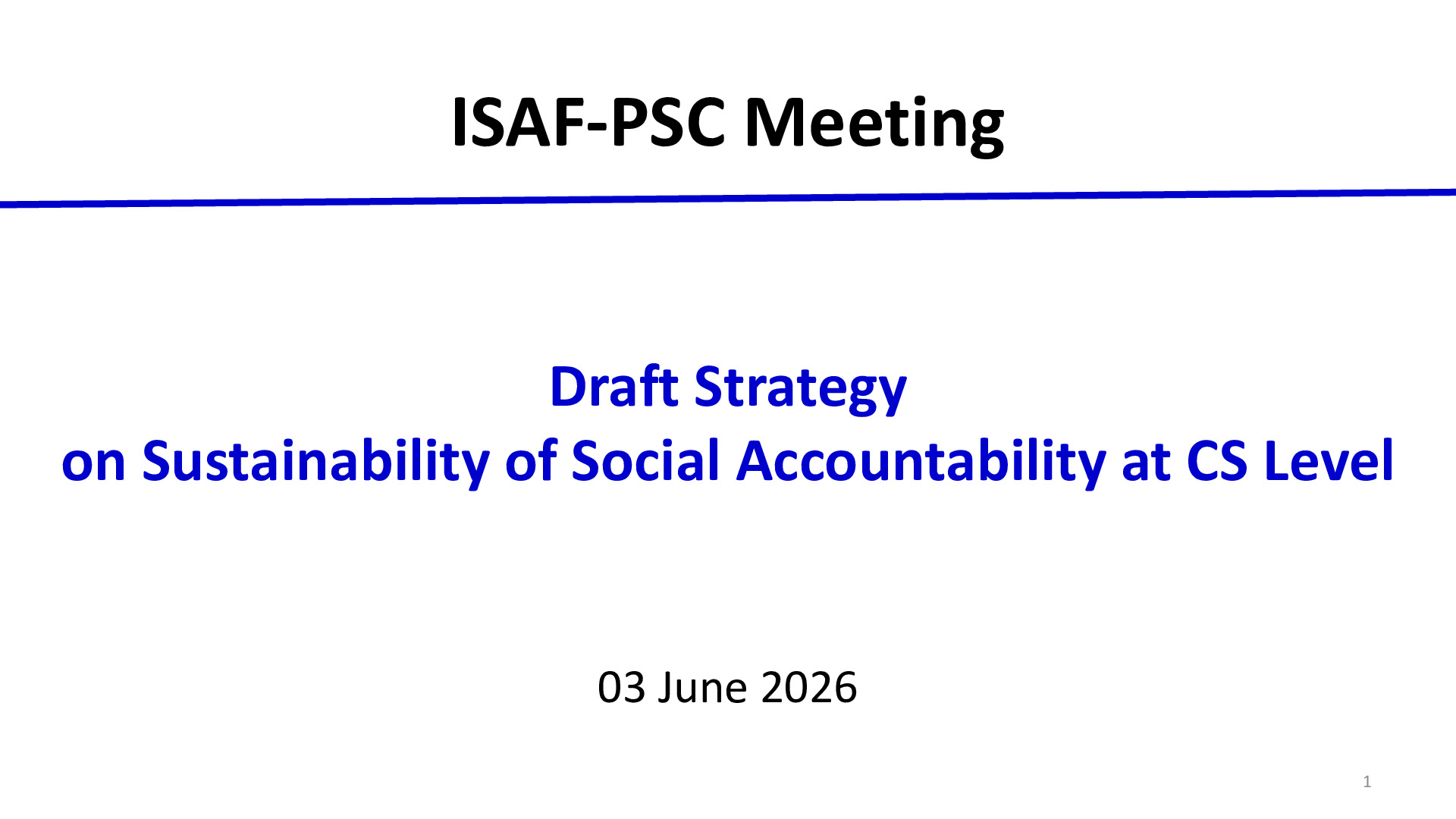 ISAF-PSC Meeting

Draft Strategy
on Sustainability of Social Accountability at CS Level

03 June 2026

1